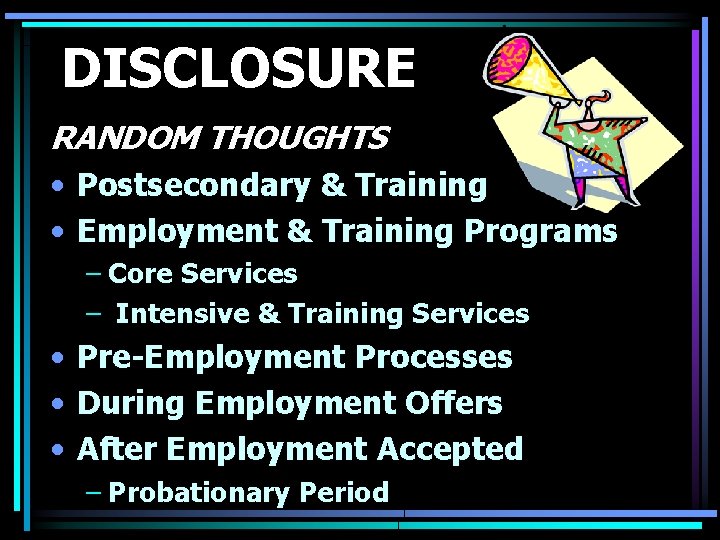 DISCLOSURE

RANDOM THOUGHTS

• Postsecondary & Training
• Employment & Training Programs
  – Core Services
  – Intensive & Training Services
• Pre-Employment Processes
• During Employment Offers
• After Employment Accepted
  – Probationary Period